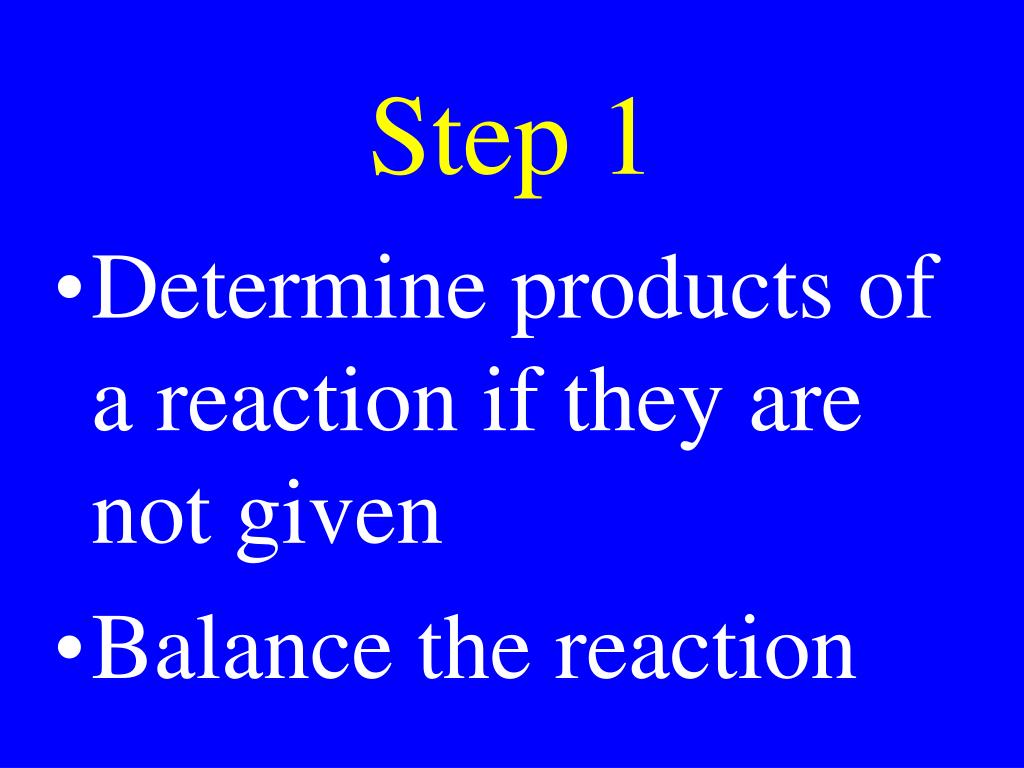 Step 1

•Determine products of a reaction if they are not given

•Balance the reaction